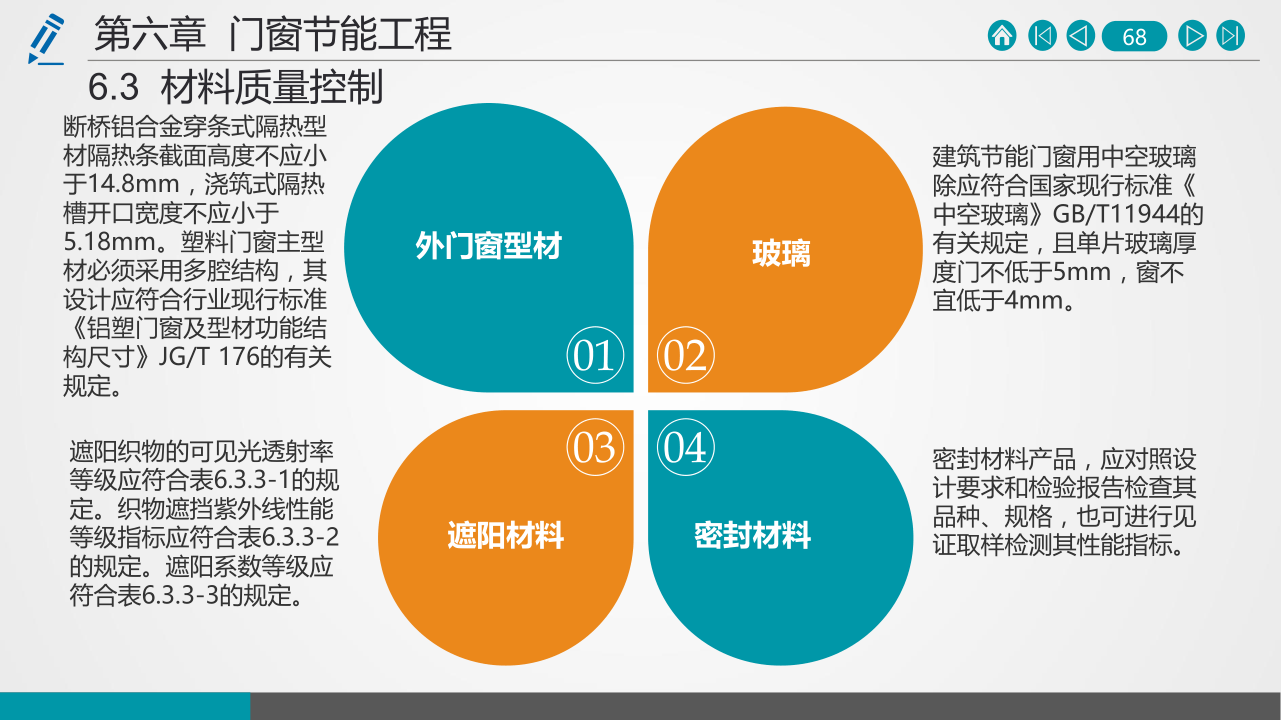 第六章 门窗节能工程

68

6.3 材料质量控制

断桥铝合金穿条式隔热型材隔热条截面高度不应小于14.8mm，浇筑式隔热槽开口宽度不应小于5.18mm。塑料门窗主型材必须采用多腔结构，其设计应符合行业现行标准《铝塑门窗及型材功能结构尺寸》JG/T 176的有关规定。

外门窗型材

01

玻璃

02

建筑节能门窗用中空玻璃除应符合国家现行标准《中空玻璃》GB/T11944的有关规定，且单片玻璃厚度门不低于5mm，窗不宜低于4mm。

遮阳织物的可见光透射率等级应符合表6.3.3-1的规定。织物遮挡紫外线性能等级指标应符合表6.3.3-2的规定。遮阳系数等级应符合表6.3.3-3的规定。

03

遮阳材料

04

密封材料

密封材料产品，应对照设计要求和检验报告检查其品种、规格，也可进行见证取样检测其性能指标。